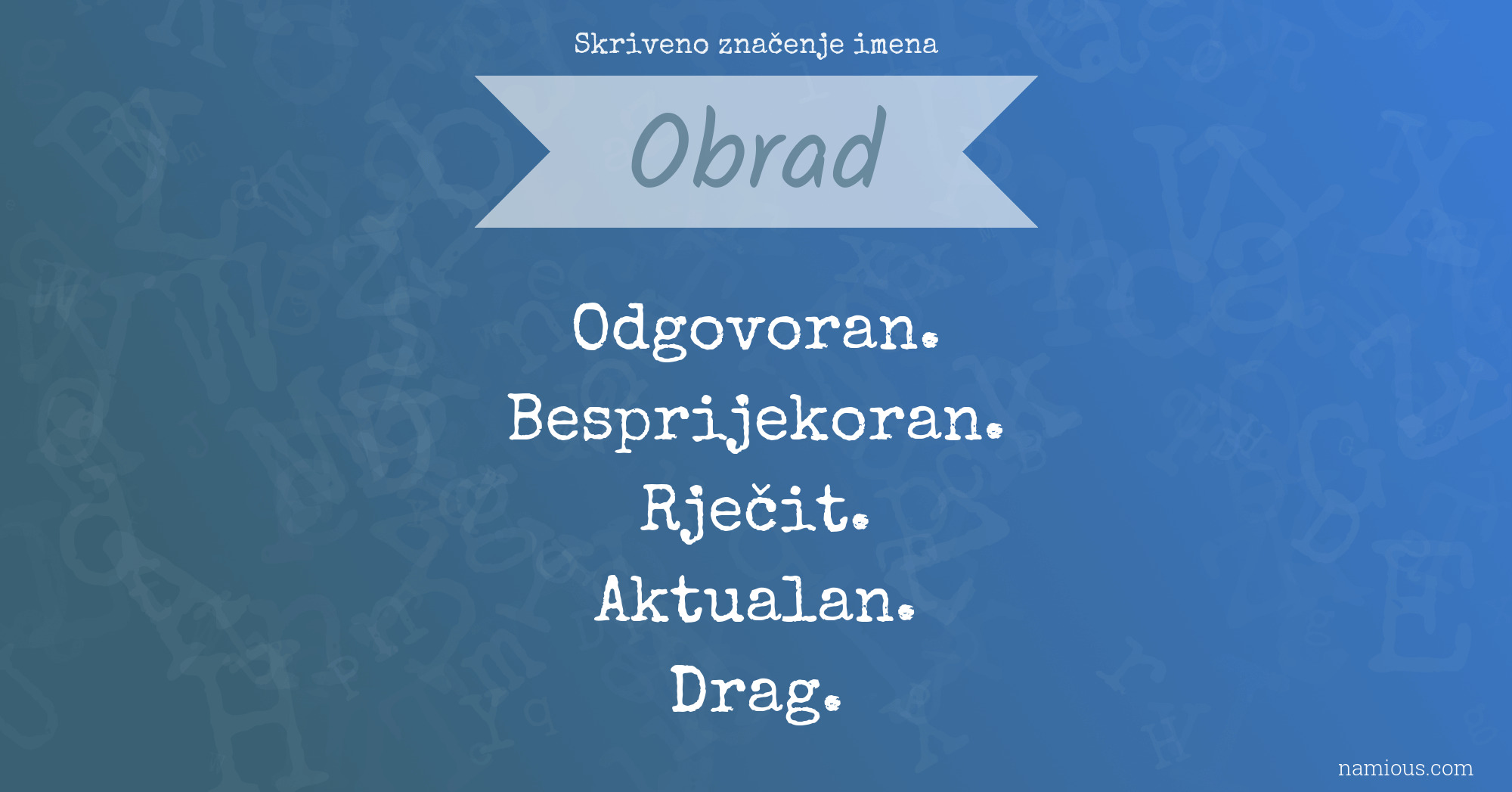 Skriveno značenje imena

Obrad

Odgovoran.
Besprijekoran.
Rječit.
Aktualan.
Drag.

namious.com